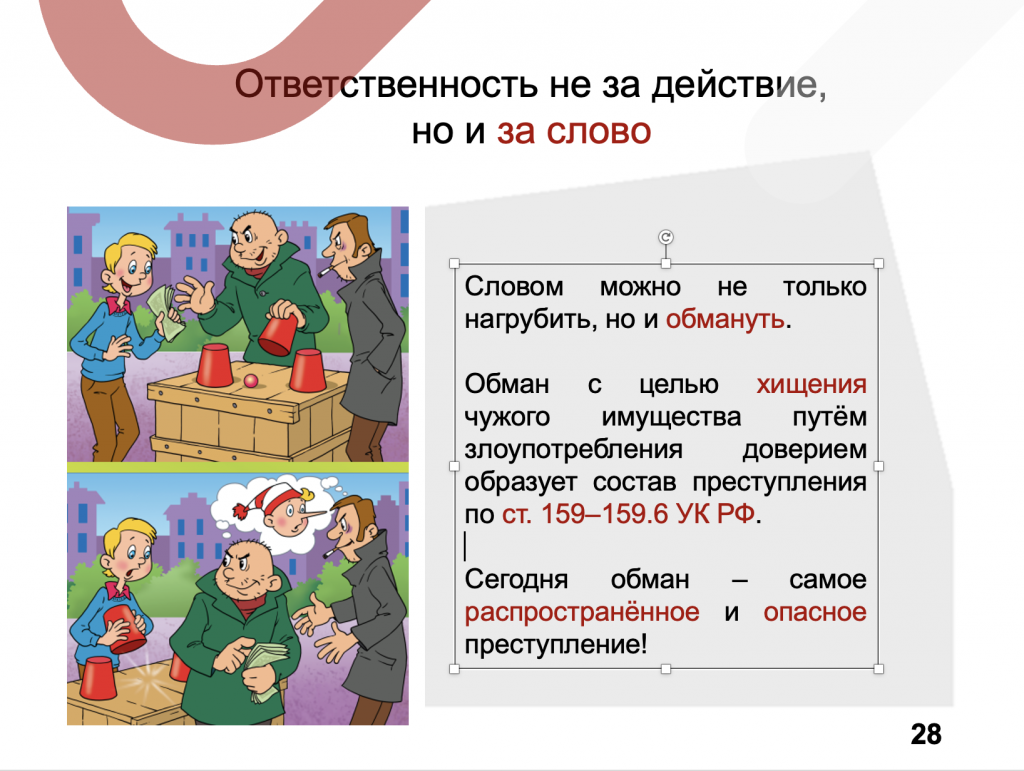 Ответственность не за действие, но и за слово

Словом можно не только нагрубить, но и обмануть.

Обман с целью хищения чужого имущества путём злоупотребления доверием образует состав преступления по ст. 159–159.6 УК РФ.

Сегодня обман – самое распространённое и опасное преступление!

28